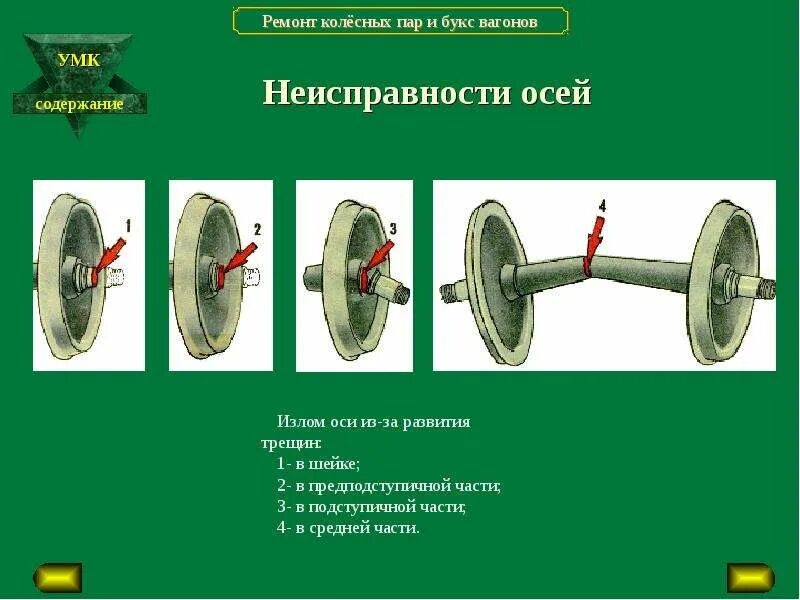 Ремонт колёсных пар и букс вагонов

УМК

содержание

Неисправности осей

1

2

3

4

Излом оси из-за развития трещин:
1- в шейке;
2- в предподступичной части;
3- в подступичной части;
4- в средней части.